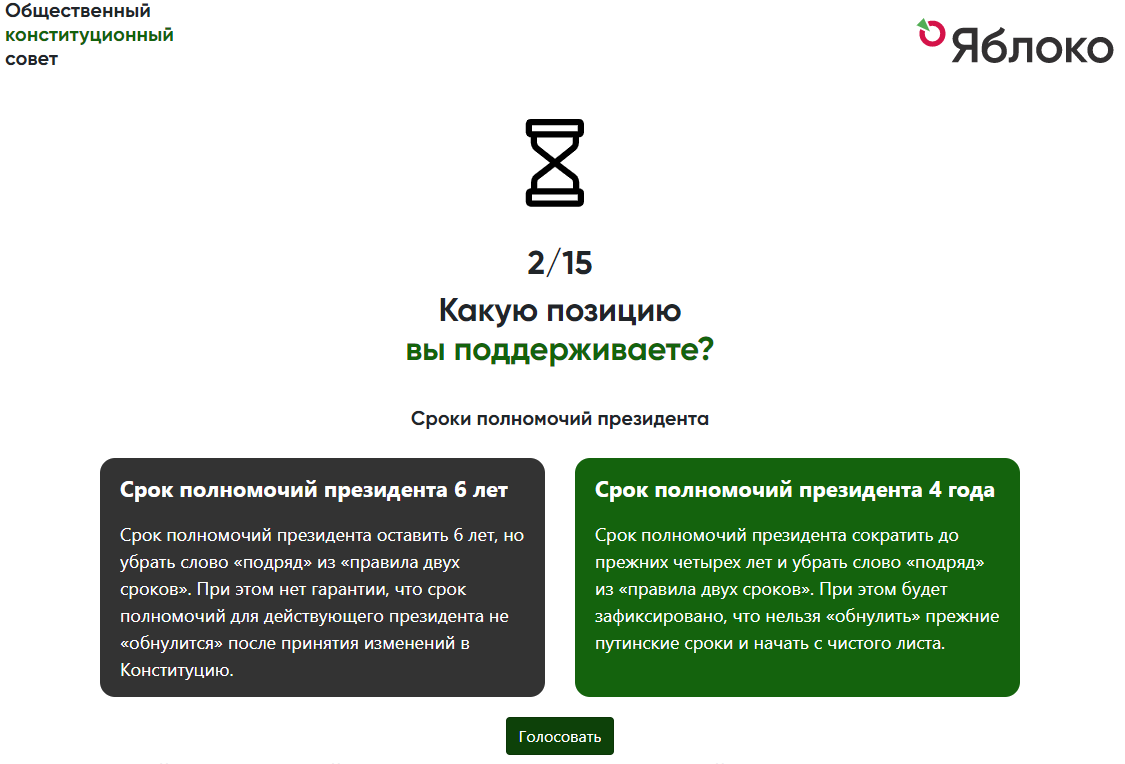 Общественный конституционный совет

Яблоко

2/15

Какую позицию вы поддерживаете?

Сроки полномочий президента

Срок полномочий президента 6 лет

Срок полномочий президента оставить 6 лет, но убрать слово «подряд» из «правила двух сроков». При этом нет гарантии, что срок полномочий для действующего президента не «обнулится» после принятия изменений в Конституцию.

Срок полномочий президента 4 года

Срок полномочий президента сократить до прежних четырех лет и убрать слово «подряд» из «правила двух сроков». При этом будет зафиксировано, что нельзя «обнулить» прежние путинские сроки и начать с чистого листа.

Голосовать